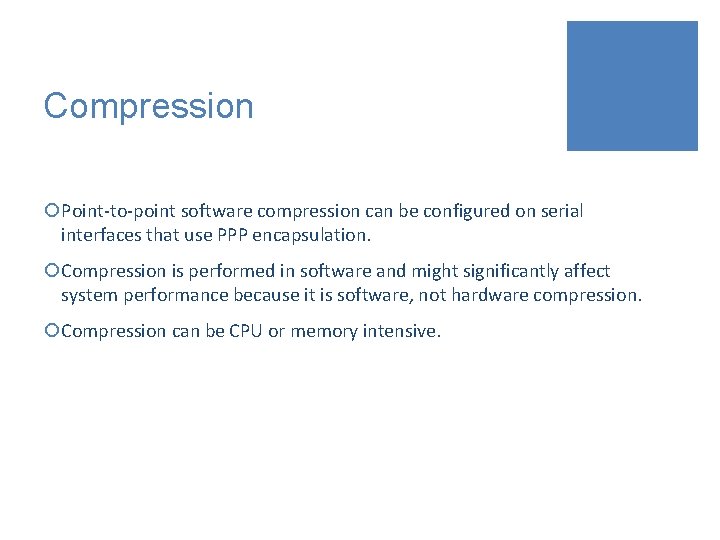 Compression

Point-to-point software compression can be configured on serial interfaces that use PPP encapsulation.

Compression is performed in software and might significantly affect system performance because it is software, not hardware compression.

Compression can be CPU or memory intensive.